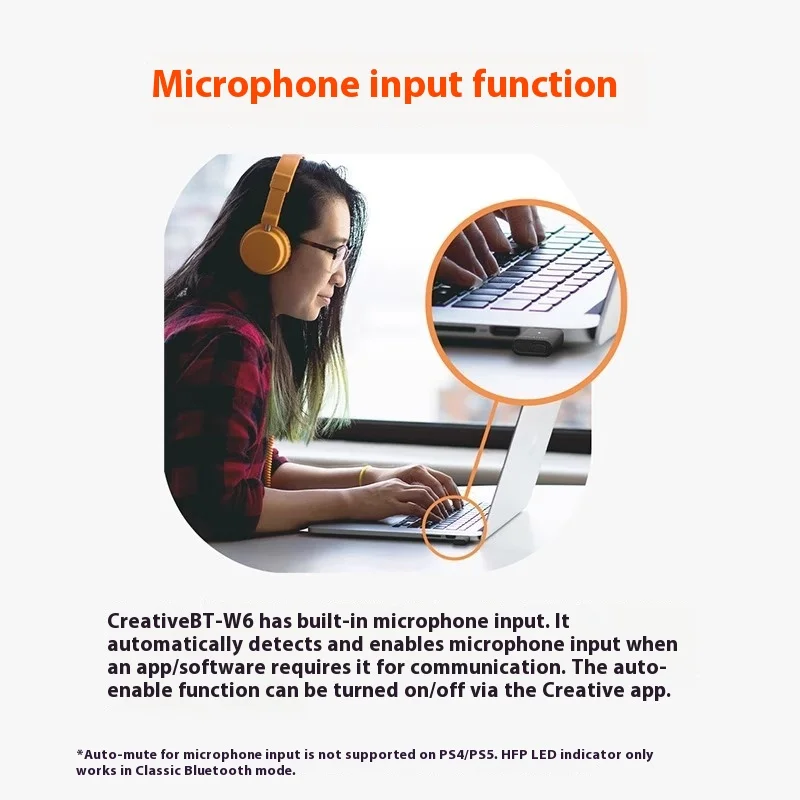 Microphone input function

CreativeBT-W6 has built-in microphone input. It automatically detects and enables microphone input when an app/software requires it for communication. The auto-enable function can be turned on/off via the Creative app.

*Auto-mute for microphone input is not supported on PS4/PS5. HFP LED indicator only works in Classic Bluetooth mode.